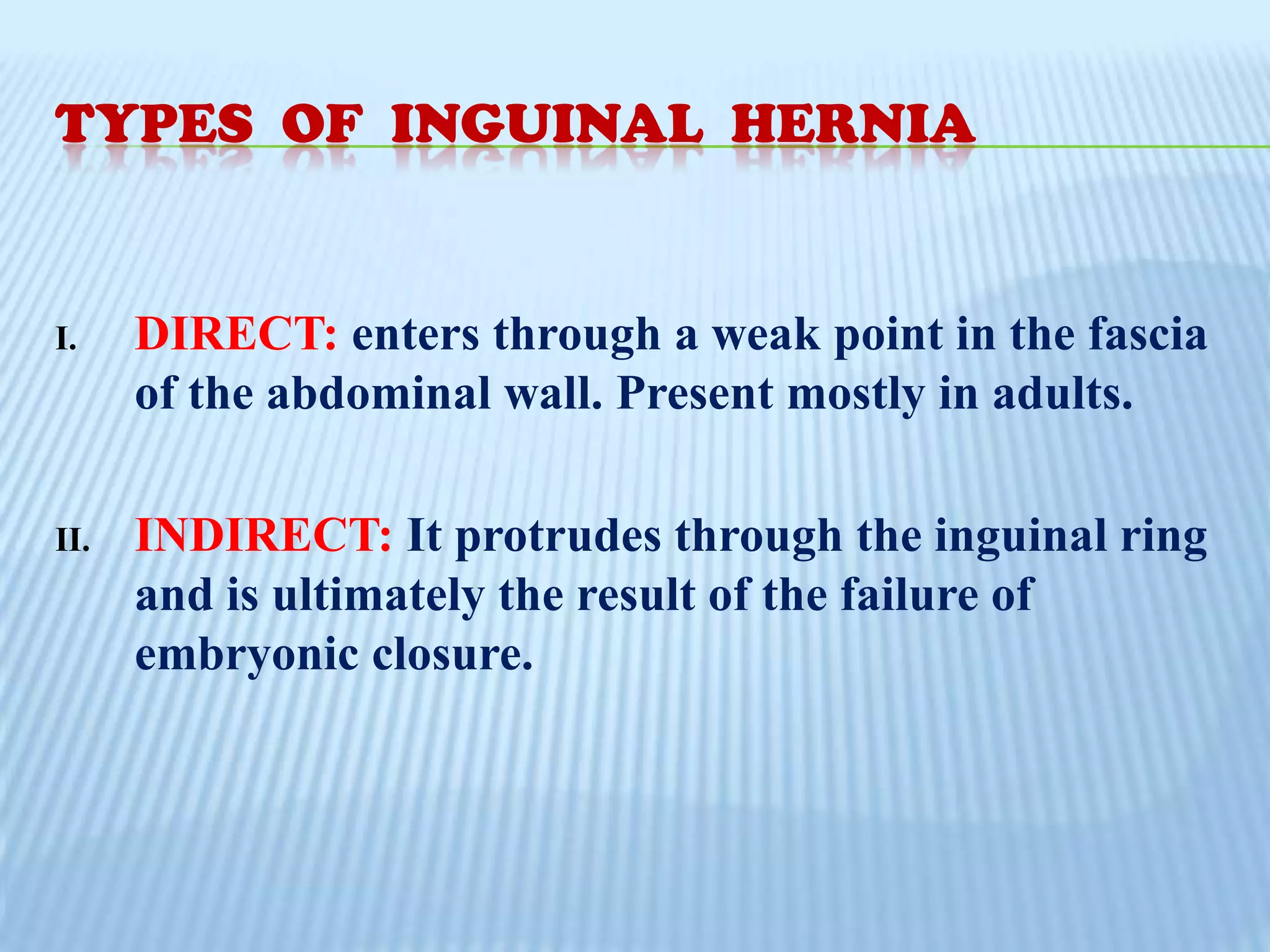 TYPES OF INGUINAL HERNIA

I. DIRECT: enters through a weak point in the fascia of the abdominal wall. Present mostly in adults.

II. INDIRECT: It protrudes through the inguinal ring and is ultimately the result of the failure of embryonic closure.